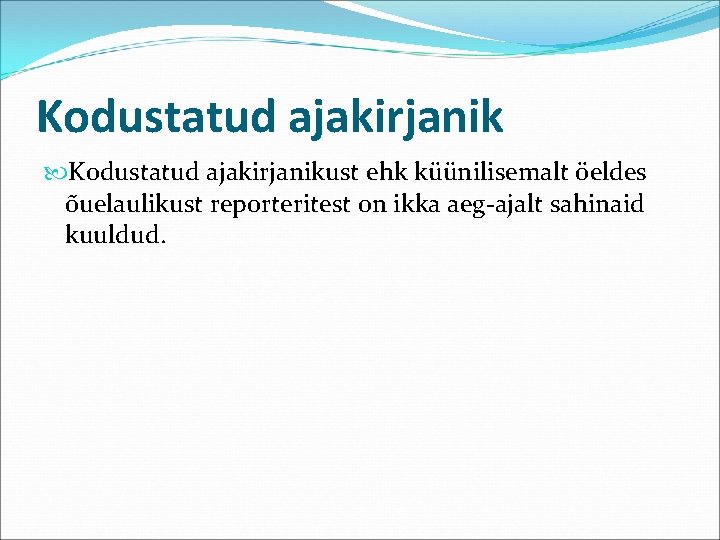 Kodustatud ajakirjanik

Kodustatud ajakirjanikust ehk küünilisemalt öeldes õuelaulikust reporteritest on ikka aeg-ajalt sahinaid kuuldud.